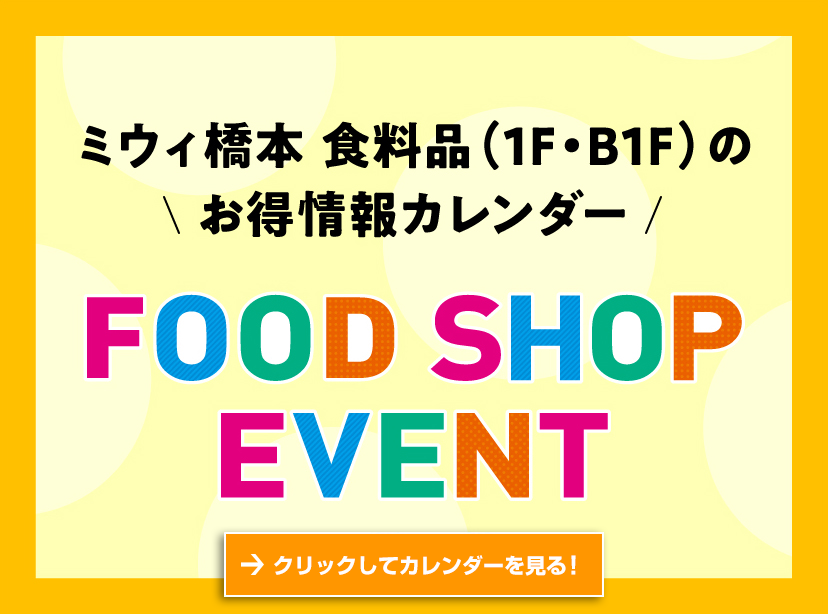 ミウィ橋本 食料品（1F・B1F）の
＼ お得情報カレンダー ／

FOOD SHOP
EVENT

→ クリックしてカレンダーを見る！